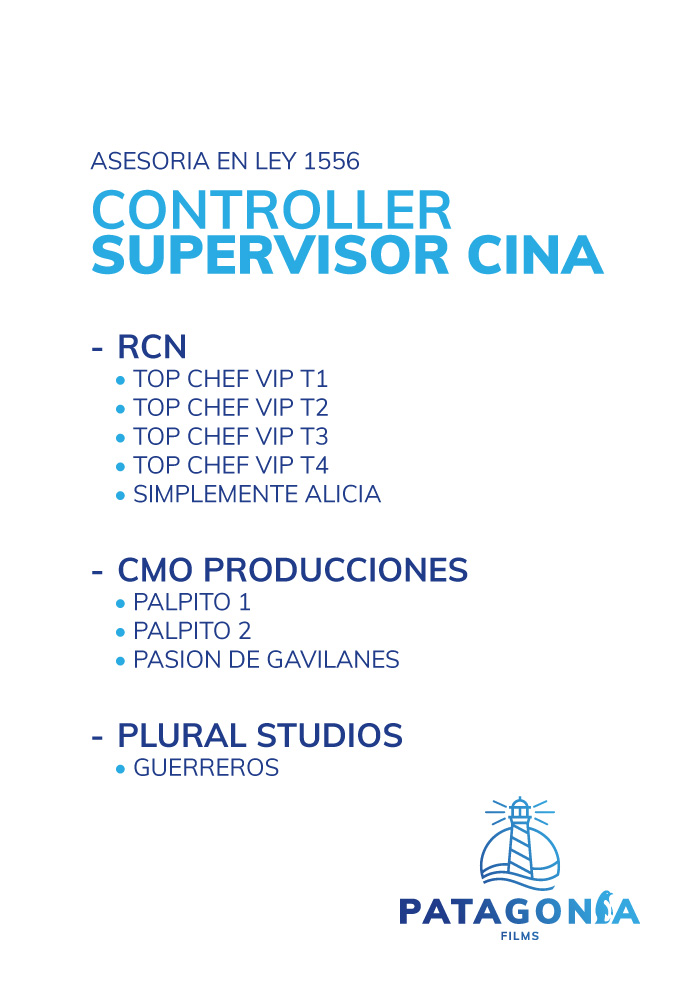 ASESORIA EN LEY 1556

CONTROLLER
SUPERVISOR CINA

- RCN
• TOP CHEF VIP T1
• TOP CHEF VIP T2
• TOP CHEF VIP T3
• TOP CHEF VIP T4
• SIMPLEMENTE ALICIA

- CMO PRODUCCIONES
• PALPITO 1
• PALPITO 2
• PASION DE GAVILANES

- PLURAL STUDIOS
• GUERREROS

PATAGONIA
FILMS